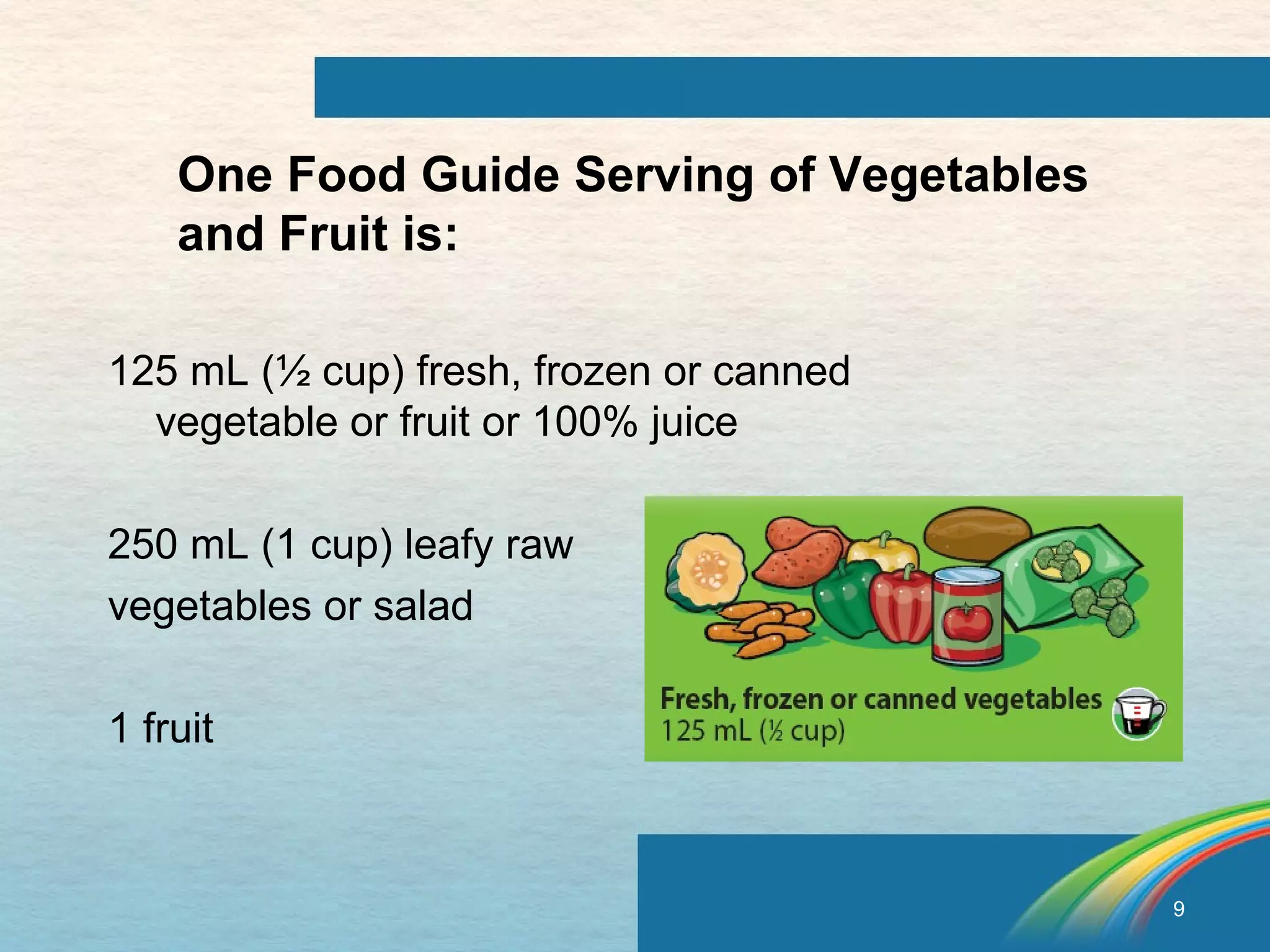 One Food Guide Serving of Vegetables and Fruit is:

125 mL (½ cup) fresh, frozen or canned vegetable or fruit or 100% juice

250 mL (1 cup) leafy raw vegetables or salad

1 fruit

Fresh, frozen or canned vegetables
125 mL (½ cup)

9